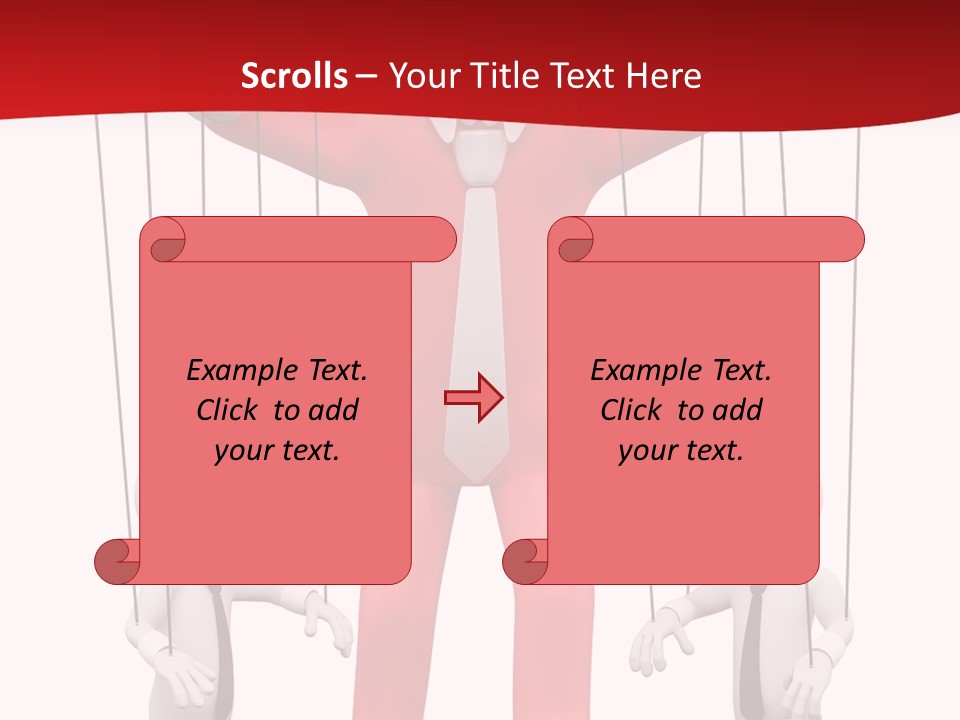 Scrolls – Your Title Text Here

Example Text. Click to add your text.

Example Text. Click to add your text.